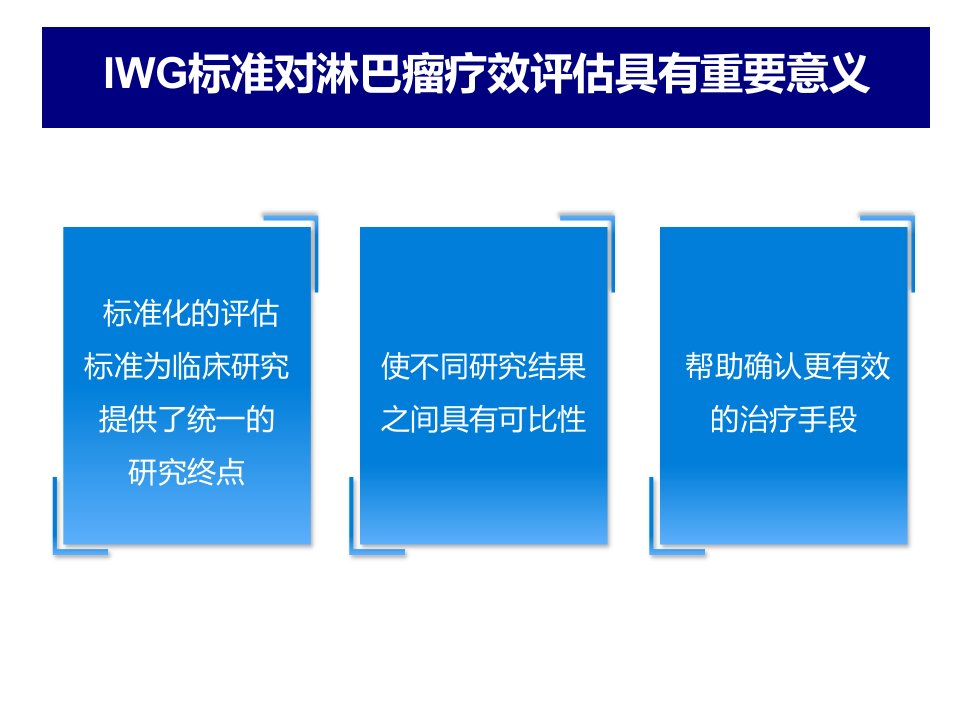 IWG标准对淋巴瘤疗效评估具有重要意义

标准化的评估标准为临床研究提供了统一的研究终点

使不同研究结果之间具有可比性

帮助确认更有效的治疗手段